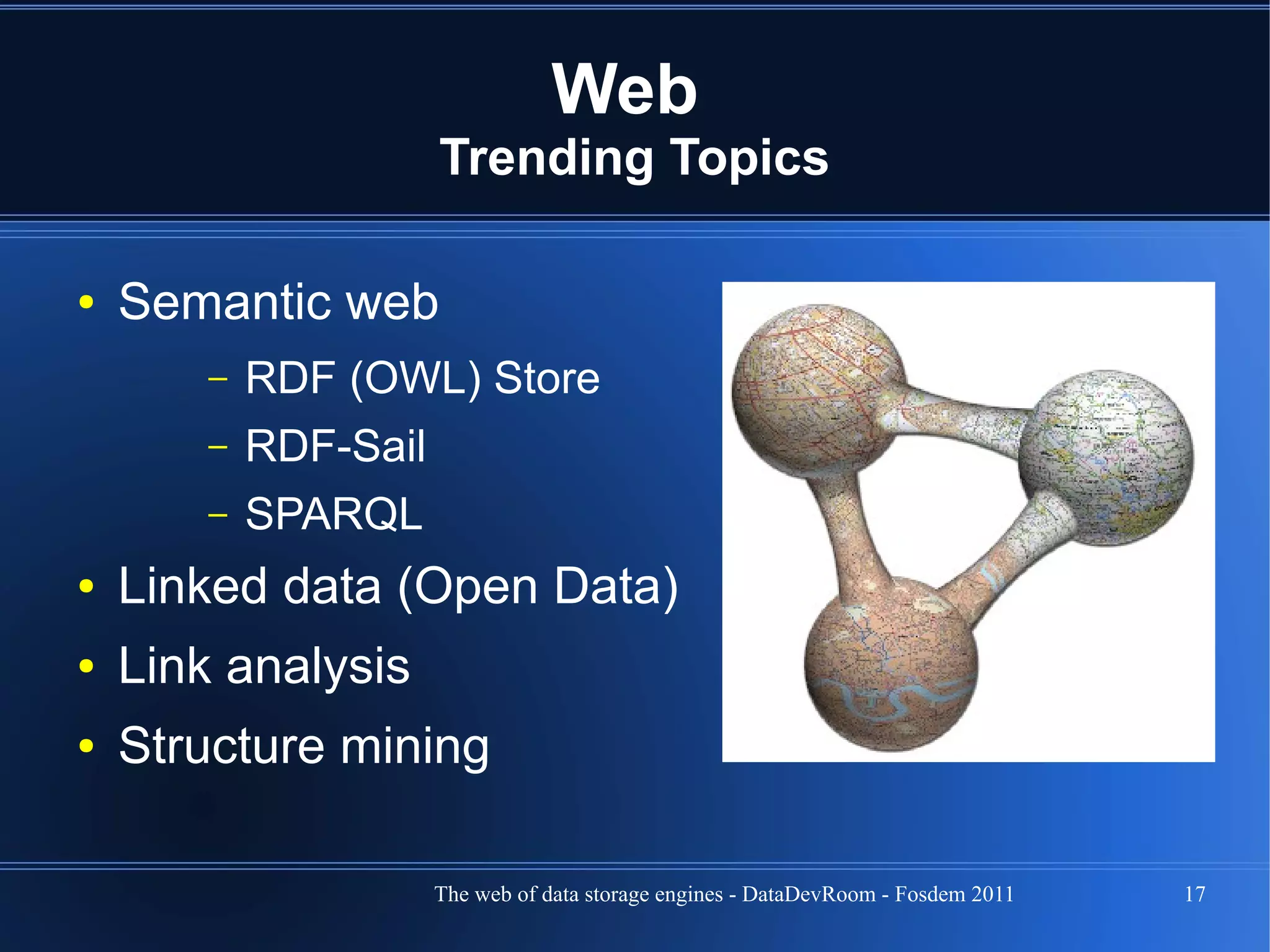 Web
Trending Topics

• Semantic web
  – RDF (OWL) Store
  – RDF-Sail
  – SPARQL
• Linked data (Open Data)
• Link analysis
• Structure mining

The web of data storage engines - DataDevRoom - Fosdem 2011

17